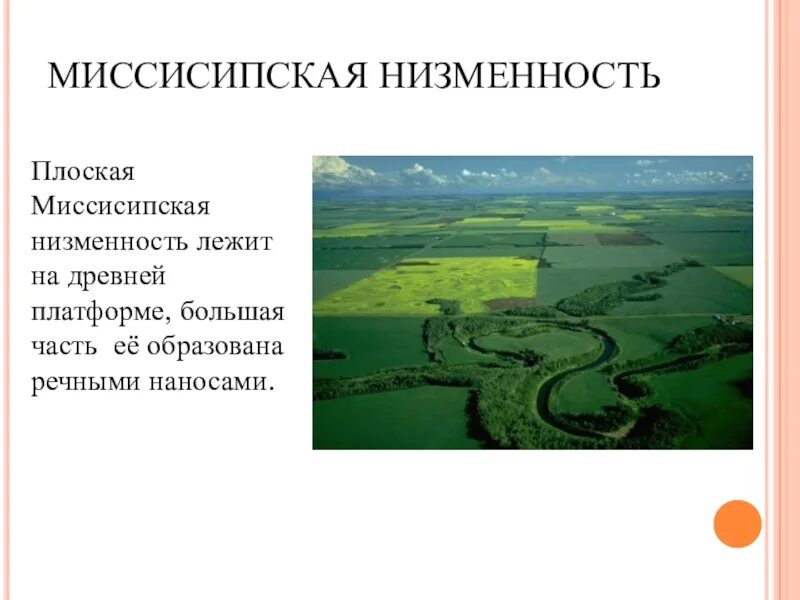 МИССИСИПСКАЯ НИЗМЕННОСТЬ

Плоская Миссисипская низменность лежит на древней платформе, большая часть её образована речными наносами.